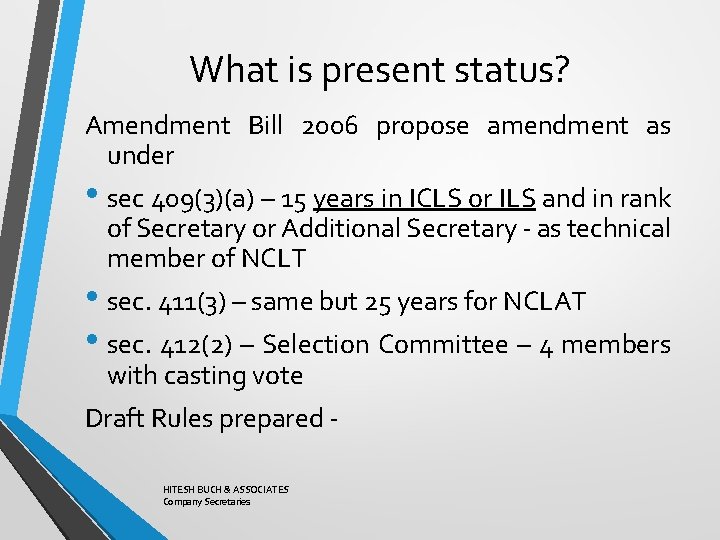 What is present status?

Amendment Bill 2006 propose amendment as under

• sec 409(3)(a) – 15 years in ICLS or ILS and in rank of Secretary or Additional Secretary - as technical member of NCLT

• sec. 411(3) – same but 25 years for NCLAT

• sec. 412(2) – Selection Committee – 4 members with casting vote

Draft Rules prepared -

HITESH BUCH & ASSOCIATES
Company Secretaries